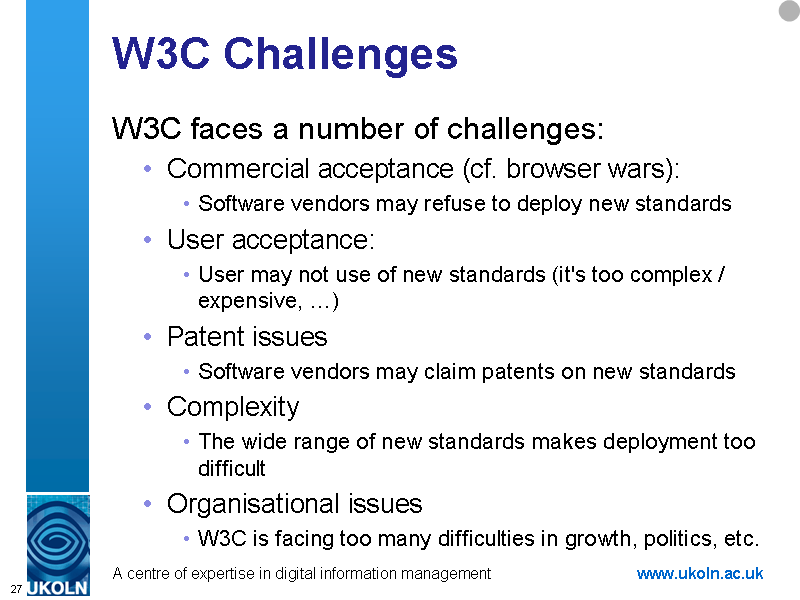 W3C Challenges

W3C faces a number of challenges:

• Commercial acceptance (cf. browser wars):
  • Software vendors may refuse to deploy new standards
• User acceptance:
  • User may not use of new standards (it's too complex / expensive, …)
• Patent issues
  • Software vendors may claim patents on new standards
• Complexity
  • The wide range of new standards makes deployment too difficult
• Organisational issues
  • W3C is facing too many difficulties in growth, politics, etc.

27 UKOLN

A centre of expertise in digital information management

www.ukoln.ac.uk